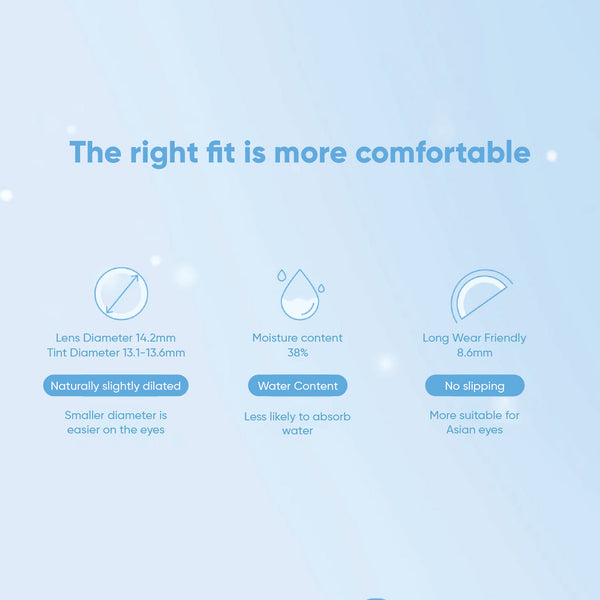 The right fit is more comfortable

Lens Diameter 14.2mm
Tint Diameter 13.1-13.6mm

Naturally slightly dilated

Smaller diameter is easier on the eyes

Moisture content
38%

Water Content

Less likely to absorb water

Long Wear Friendly
8.6mm

No slipping

More suitable for Asian eyes